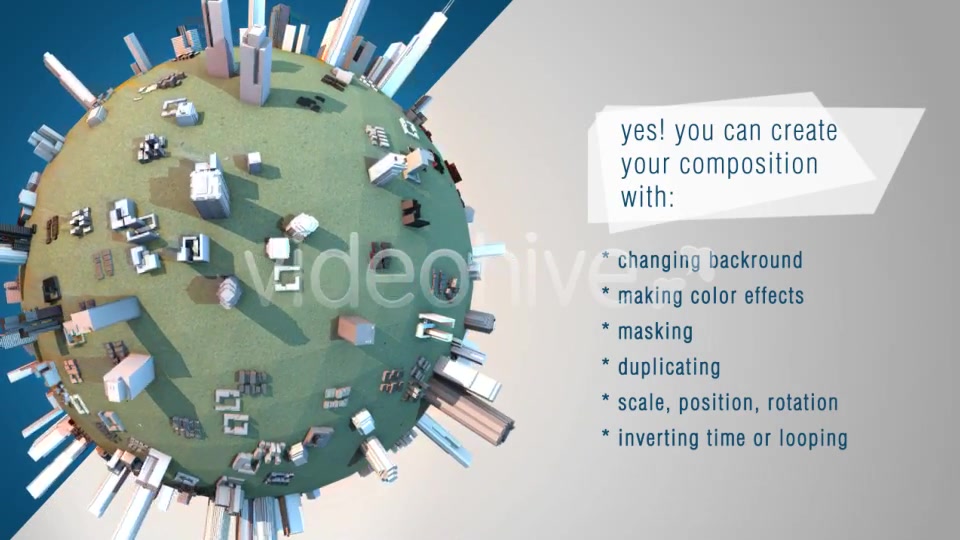 yes! you can create your composition with:

videohive

* changing backround
* making color effects
* masking
* duplicating
* scale, position, rotation
* inverting time or looping